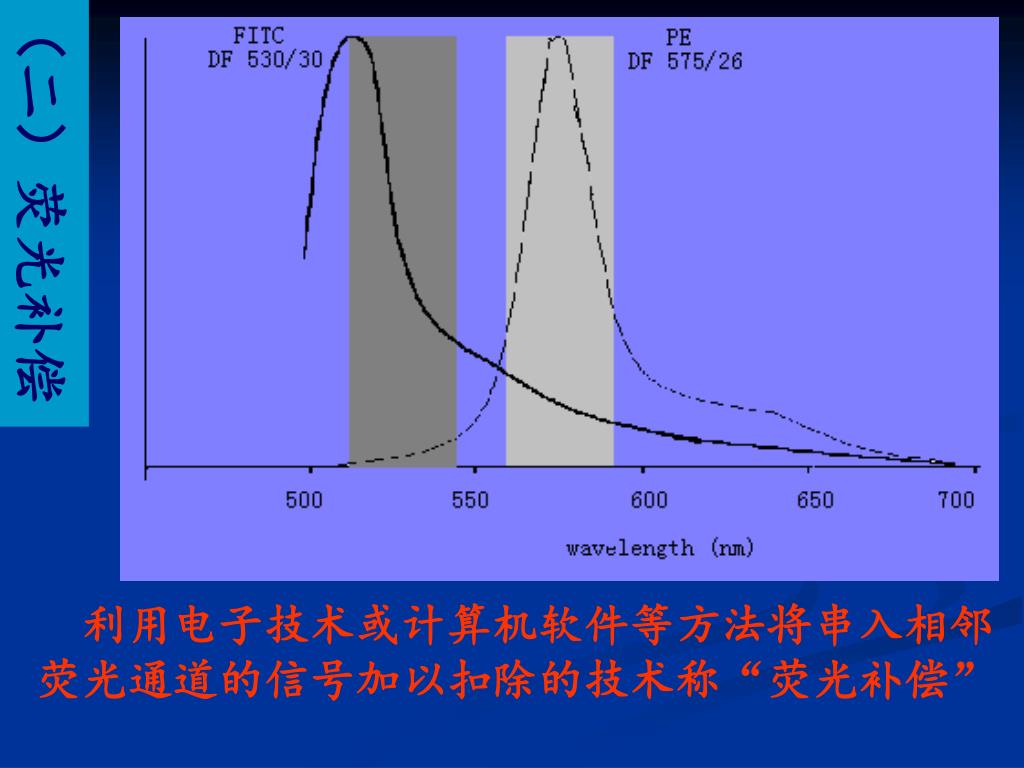 （二）荧光补偿

FITC
DF 530/30

PE
DF 575/26

500 550 600 650 700

wavelength (nm)

利用电子技术或计算机软件等方法将串入相邻荧光通道的信号加以扣除的技术称“荧光补偿”